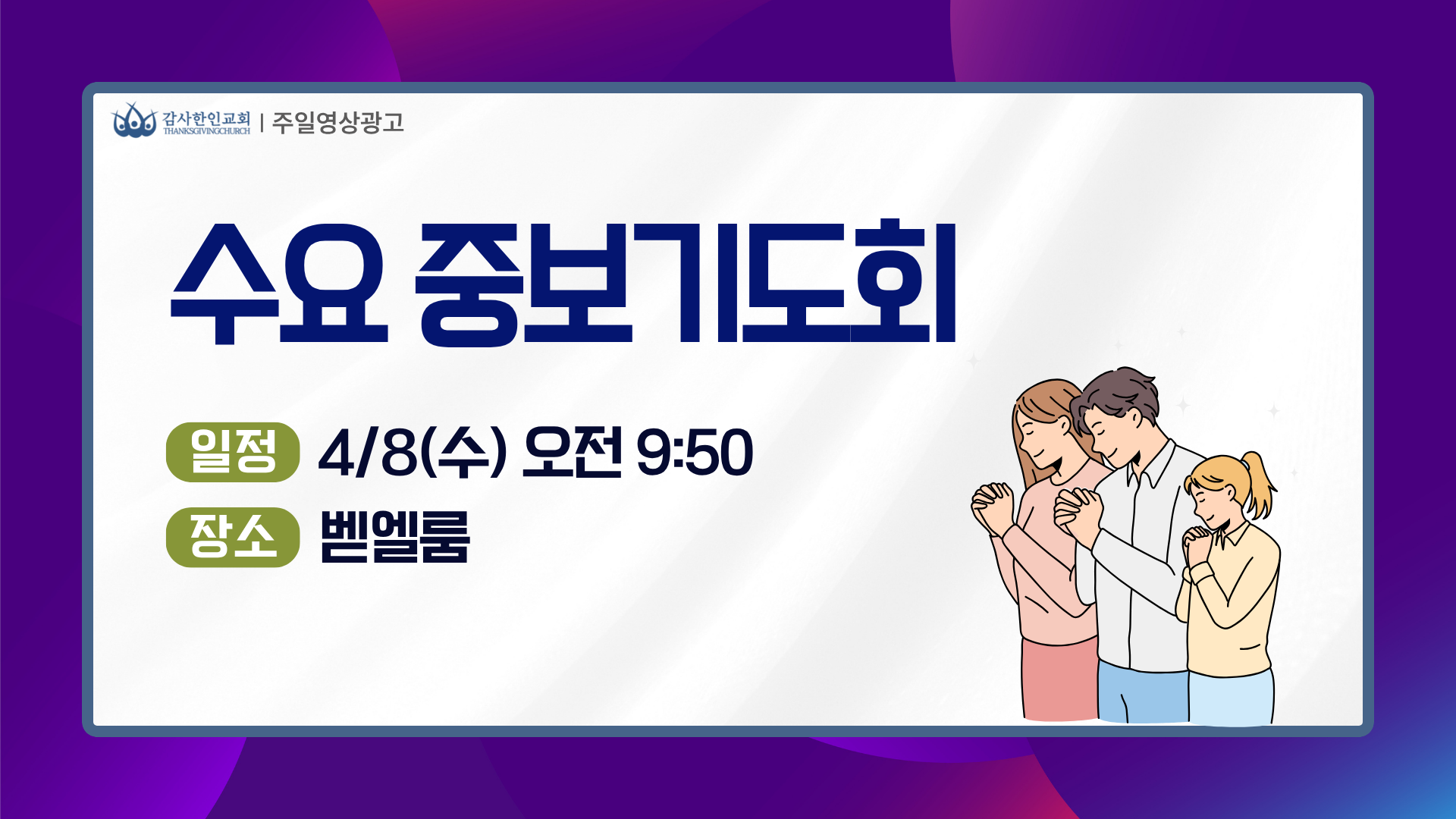 감사한인교회 THANKSGIVINGCHURCH | 주일영상광고

수요 중보기도회

일정 4/8(수) 오전 9:50

장소 벧엘룸